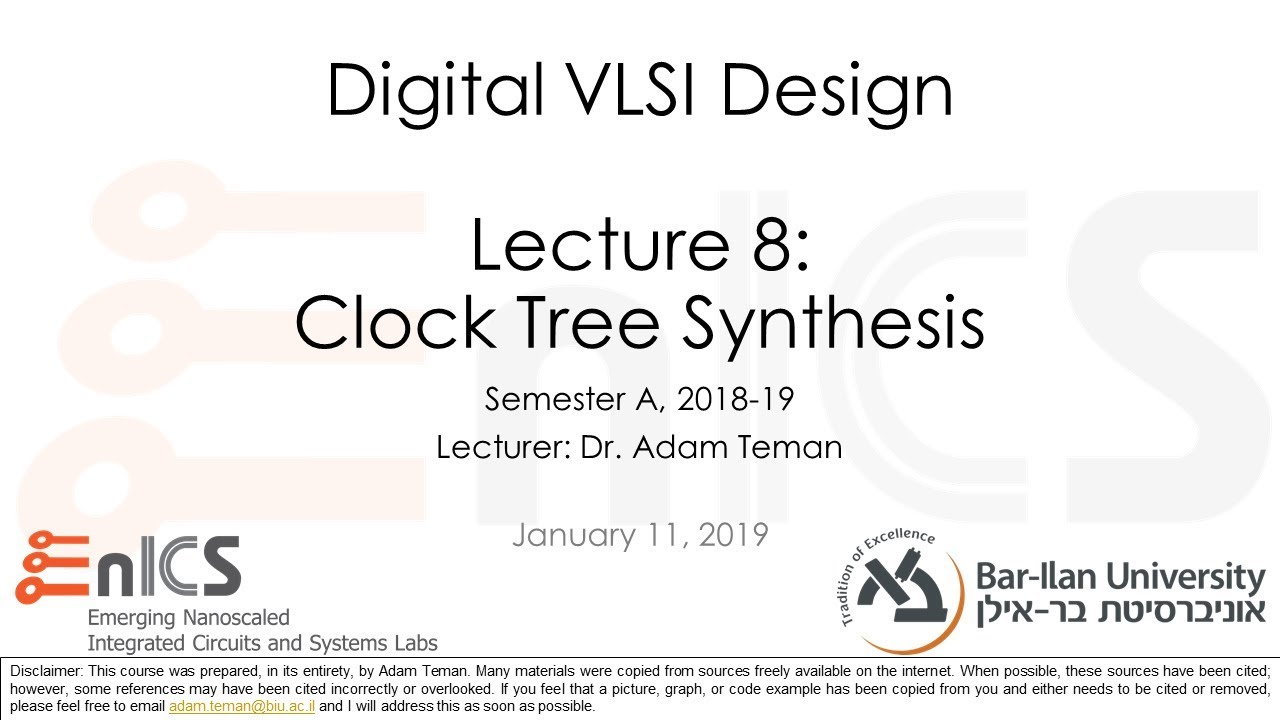 Digital VLSI Design

Lecture 8:
Clock Tree Synthesis

Semester A, 2018-19
Lecturer: Dr. Adam Teman

January 11, 2019

EnICS
Emerging Nanoscaled
Integrated Circuits and Systems Labs

Tradition of Excellence
Bar-Ilan University
אוניברסיטת בר-אילן

Disclaimer: This course was prepared, in its entirety, by Adam Teman. Many materials were copied from sources freely available on the internet. When possible, these sources have been cited; however, some references may have been cited incorrectly or overlooked. If you feel that a picture, graph, or code example has been copied from you and either needs to be cited or removed, please feel free to email adam.teman@biu.ac.il and I will address this as soon as possible.